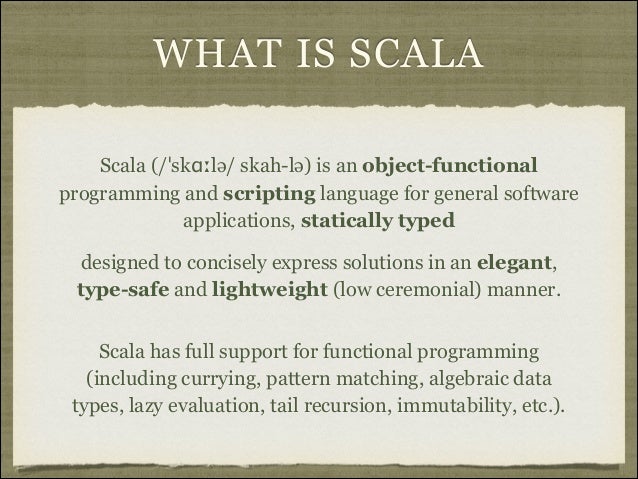 WHAT IS SCALA

Scala (/ˈskɑːlə/ skah-lə) is an object-functional programming and scripting language for general software applications, statically typed

designed to concisely express solutions in an elegant, type-safe and lightweight (low ceremonial) manner.

Scala has full support for functional programming (including currying, pattern matching, algebraic data types, lazy evaluation, tail recursion, immutability, etc.).